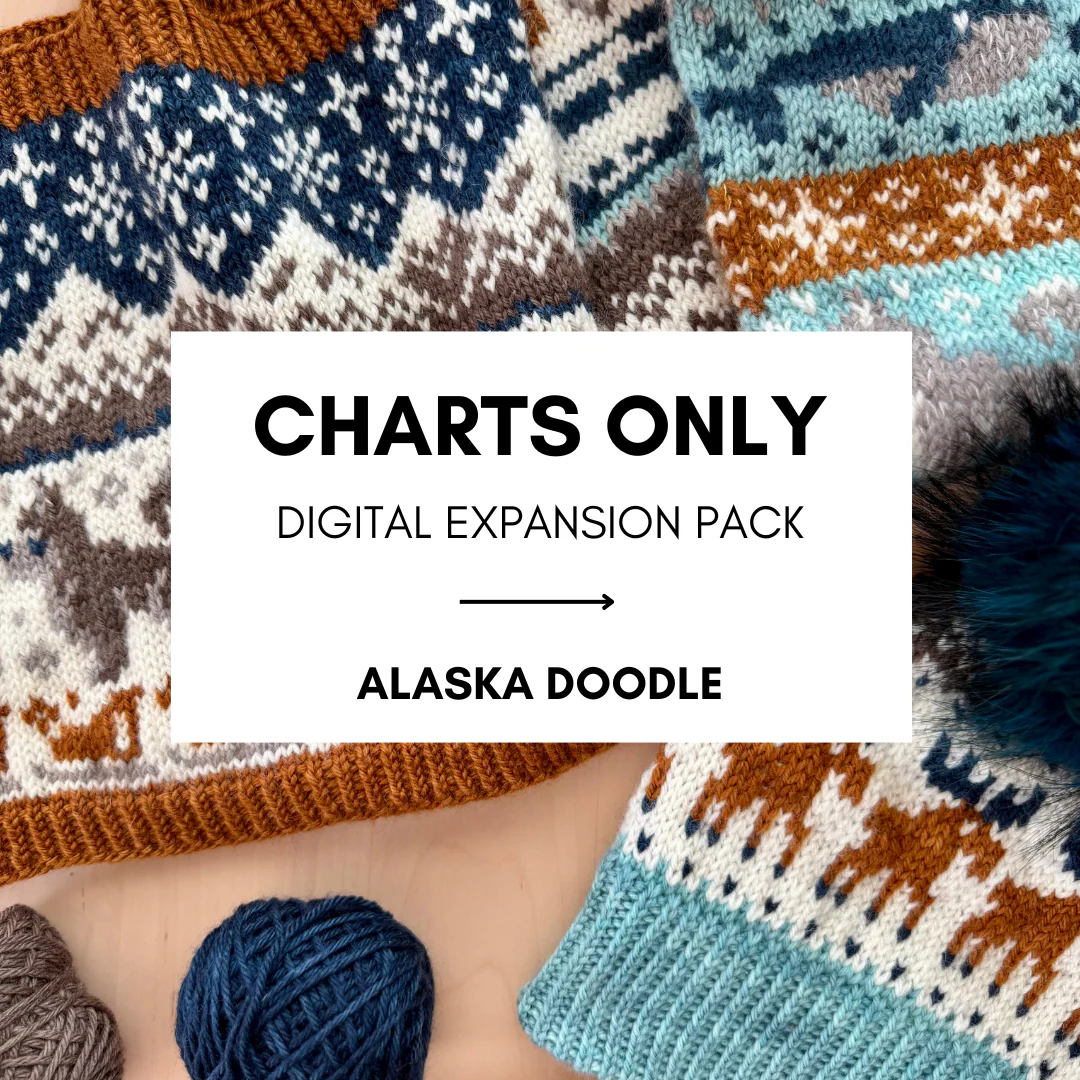 CHARTS ONLY

DIGITAL EXPANSION PACK

ALASKA DOODLE